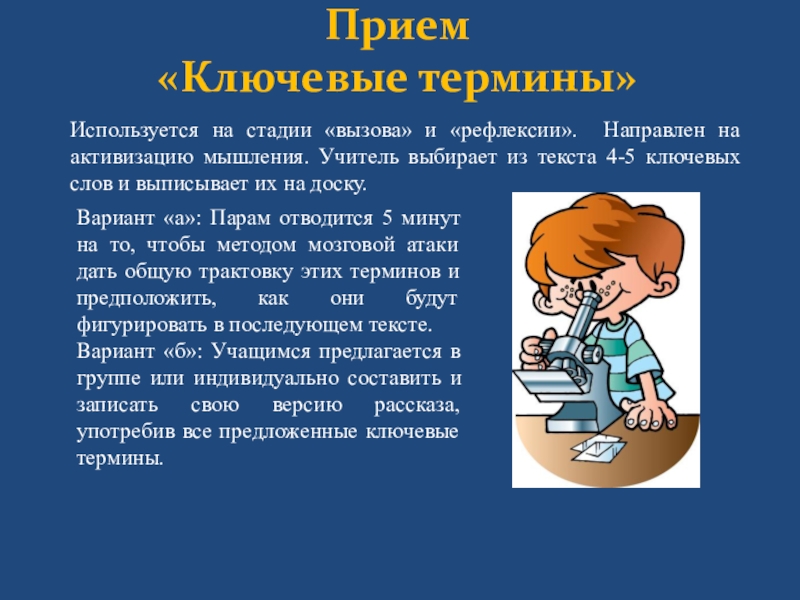 Прием
«Ключевые термины»

Используется на стадии «вызова» и «рефлексии». Направлен на активизацию мышления. Учитель выбирает из текста 4-5 ключевых слов и выписывает их на доску.

Вариант «а»: Парам отводится 5 минут на то, чтобы методом мозговой атаки дать общую трактовку этих терминов и предположить, как они будут фигурировать в последующем тексте.

Вариант «б»: Учащимся предлагается в группе или индивидуально составить и записать свою версию рассказа, употребив все предложенные ключевые термины.